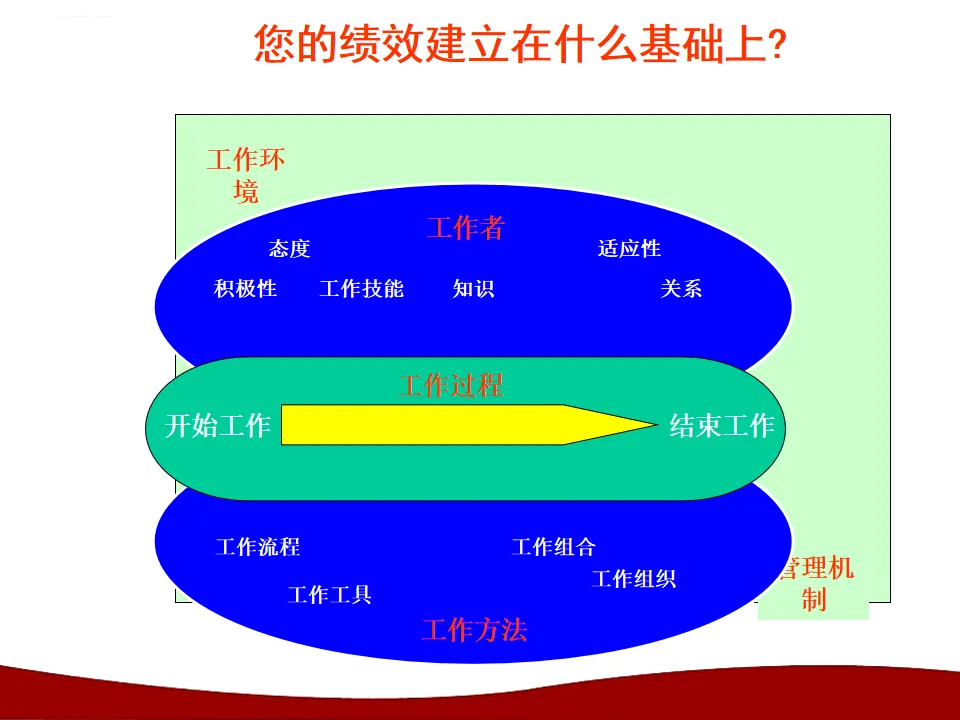 您的绩效建立在什么基础上?

工作环境

工作者

态度

适应性

积极性 工作技能 知识

关系

工作过程

开始工作

结束工作

工作流程

工作组合

工作组织

工作工具

工作方法

管理机制